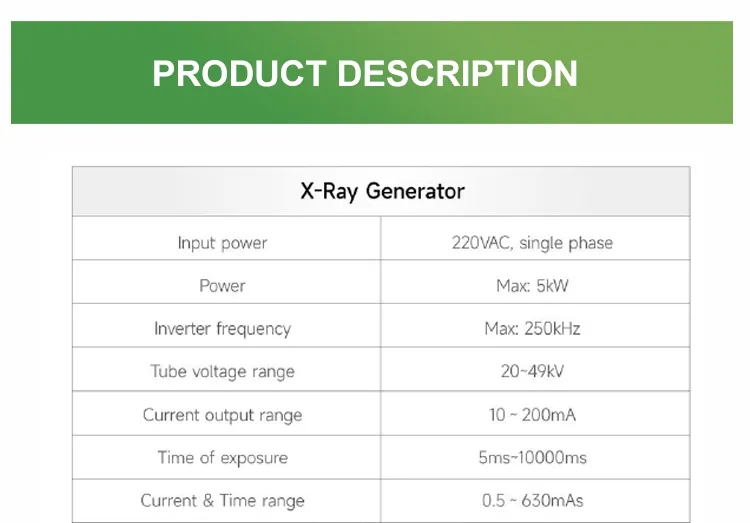 PRODUCT DESCRIPTION

| X-Ray Generator | |
|---|---|
| Input power | 220VAC, single phase |
| Power | Max: 5kW |
| Inverter frequency | Max: 250kHz |
| Tube voltage range | 20~49kV |
| Current output range | 10 ~ 200mA |
| Time of exposure | 5ms~10000ms |
| Current & Time range | 0.5 ~ 630mAs |